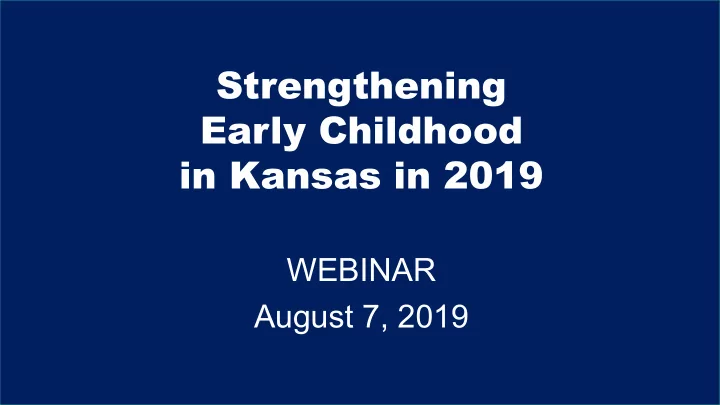 Strengthening Early Childhood in Kansas in 2019

WEBINAR
August 7, 2019